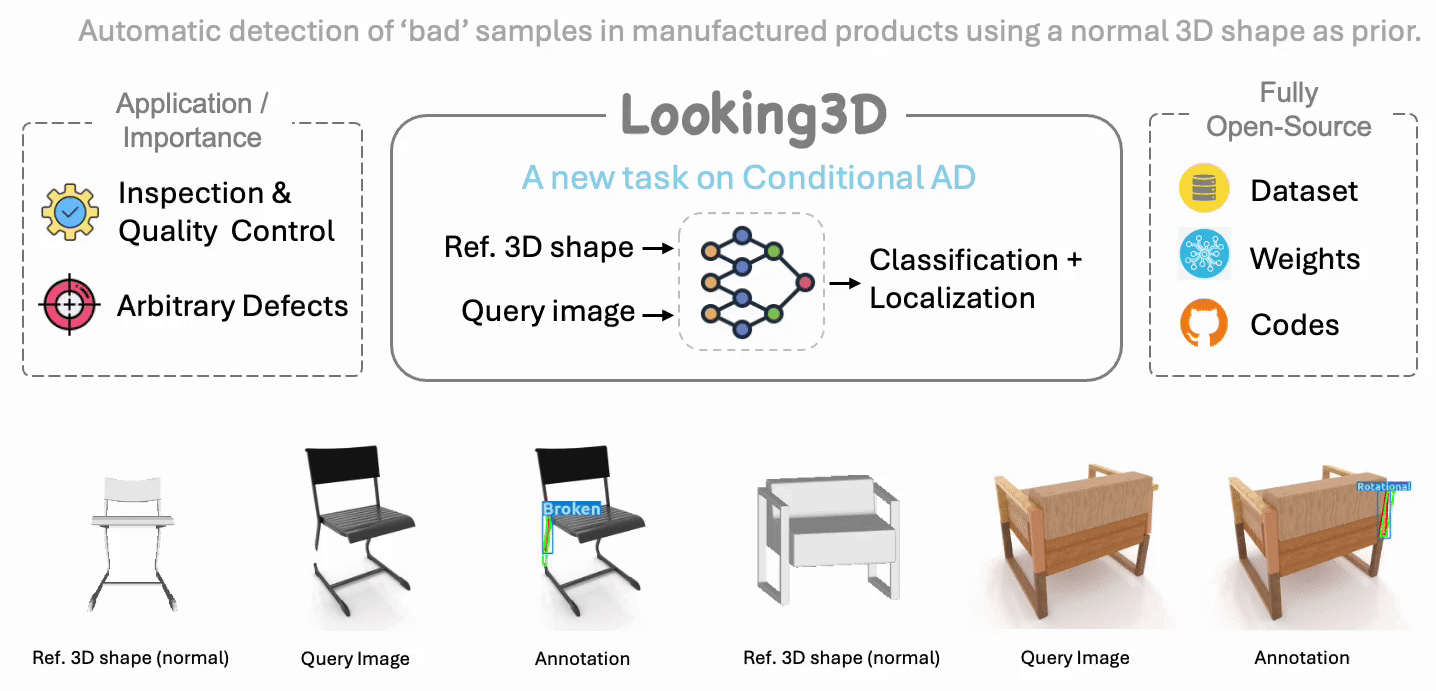 Automatic detection of 'bad' samples in manufactured products using a normal 3D shape as prior.

Application / Importance

Inspection & Quality Control

Arbitrary Defects

Looking3D

A new task on Conditional AD

Ref. 3D shape →

Query image →

→ Classification + Localization

Fully Open-Source

Dataset

Weights

Codes

Broken

Rotational

Ref. 3D shape (normal)

Query Image

Annotation

Ref. 3D shape (normal)

Query Image

Annotation